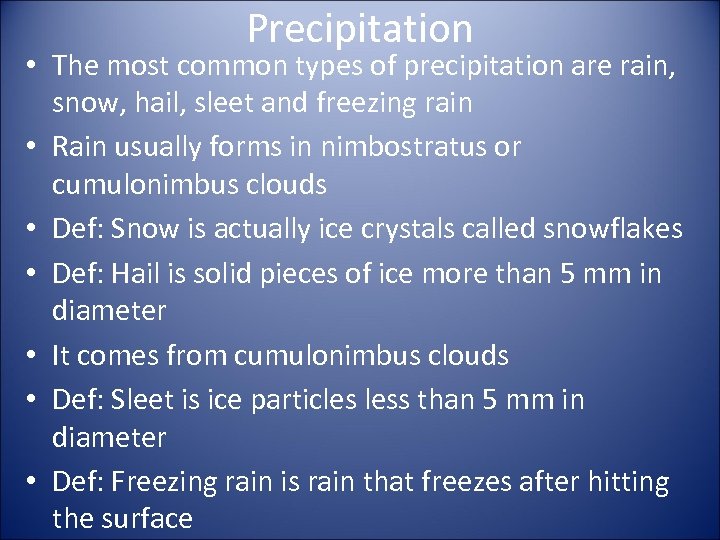 Precipitation

• The most common types of precipitation are rain, snow, hail, sleet and freezing rain
• Rain usually forms in nimbostratus or cumulonimbus clouds
• Def: Snow is actually ice crystals called snowflakes
• Def: Hail is solid pieces of ice more than 5 mm in diameter
• It comes from cumulonimbus clouds
• Def: Sleet is ice particles less than 5 mm in diameter
• Def: Freezing rain is rain that freezes after hitting the surface